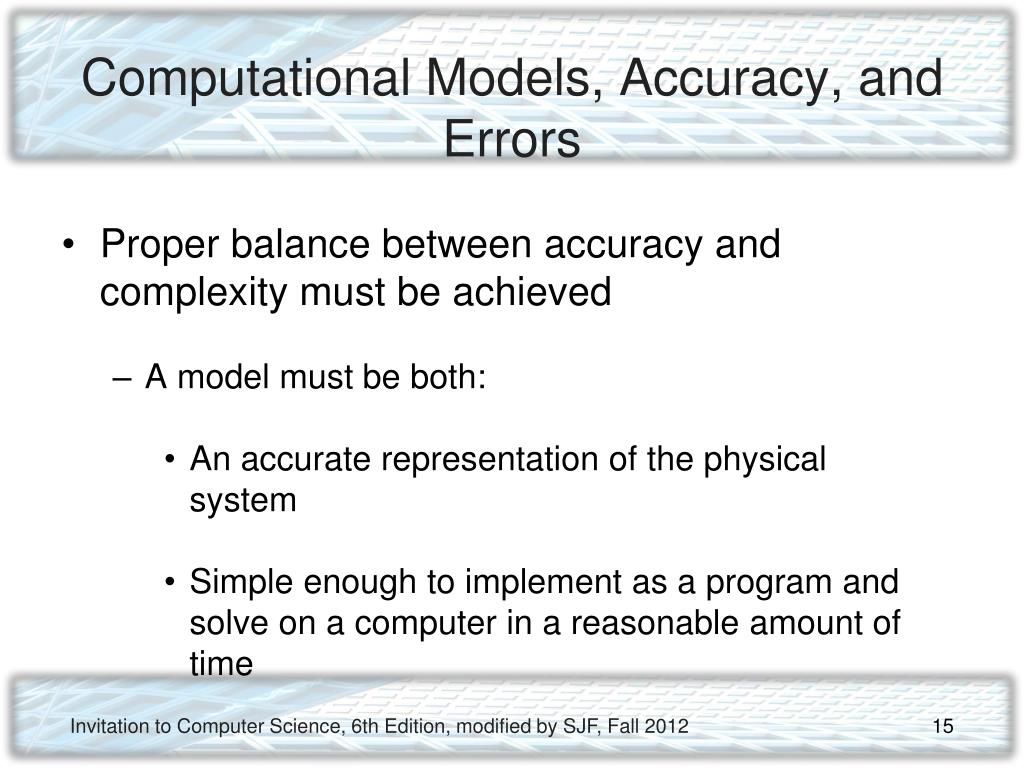 Computational Models, Accuracy, and Errors

• Proper balance between accuracy and complexity must be achieved

– A model must be both:

• An accurate representation of the physical system

• Simple enough to implement as a program and solve on a computer in a reasonable amount of time

Invitation to Computer Science, 6th Edition, modified by SJF, Fall 2012

15